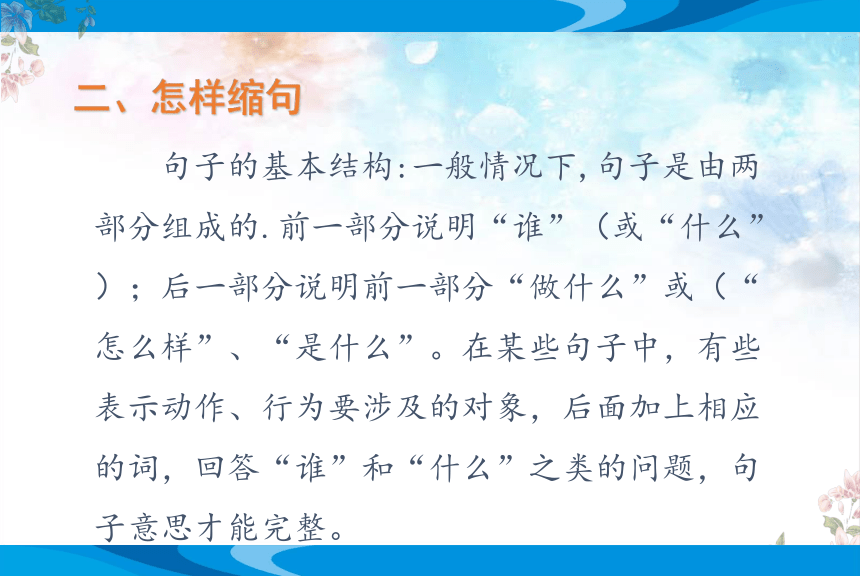 二、怎样缩句

句子的基本结构:一般情况下,句子是由两部分组成的.前一部分说明“谁”（或“什么”）；后一部分说明前一部分“做什么”或（“怎么样”、“是什么”。在某些句子中，有些表示动作、行为要涉及的对象，后面加上相应的词，回答“谁”和“什么”之类的问题，句子意思才能完整。